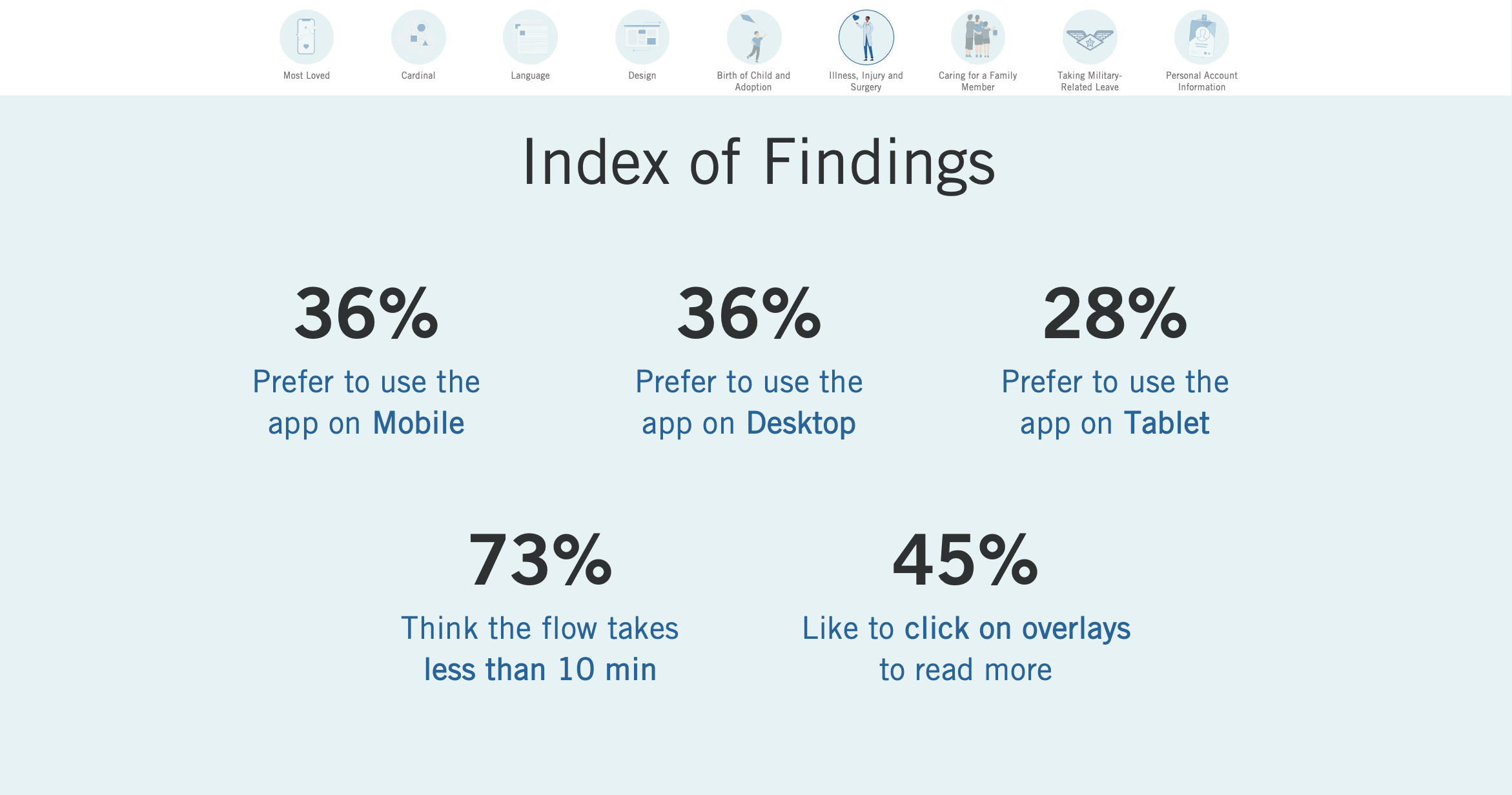 Most Loved
Cardinal
Language
Design
Birth of Child and Adoption
Illness, Injury and Surgery
Caring for a Family Member
Taking Military-Related Leave
Personal Account Information

Index of Findings

36%
Prefer to use the app on Mobile

36%
Prefer to use the app on Desktop

28%
Prefer to use the app on Tablet

73%
Think the flow takes less than 10 min

45%
Like to click on overlays to read more